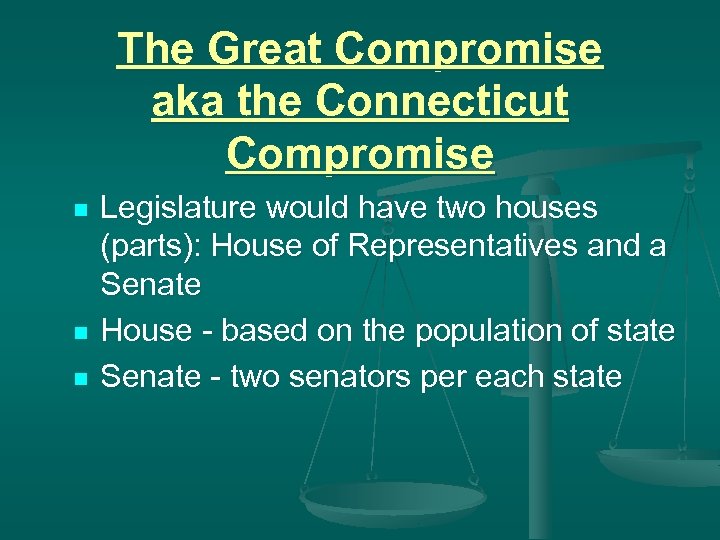 The Great Compromise aka the Connecticut Compromise

- Legislature would have two houses (parts): House of Representatives and a Senate
- House - based on the population of state
- Senate - two senators per each state